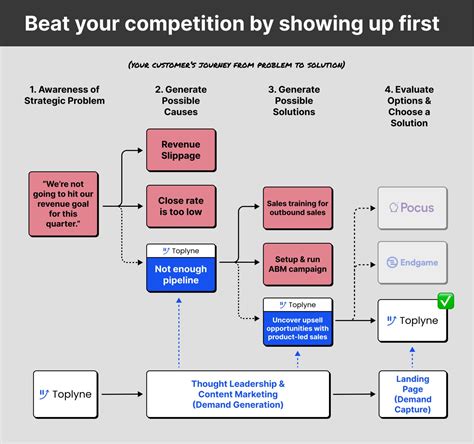 Beat your competition by showing up first

(YOUR CUSTOMER'S JOURNEY FROM PROBLEM TO SOLUTION)

1. Awareness of Strategic Problem

2. Generate Possible Causes

3. Generate Possible Solutions

4. Evaluate Options & Choose a Solution

"We're not going to hit our revenue goal for this quarter."

Revenue Slippage

Close rate is too low

Toplyne
Not enough pipeline

Sales training for outbound sales

Setup & run ABM campaign

Toplyne
Uncover upsell opportunities with product-led sales

Pocus

Endgame

Toplyne

Toplyne

Thought Leadership & Content Marketing (Demand Generation)

Landing Page (Demand Capture)